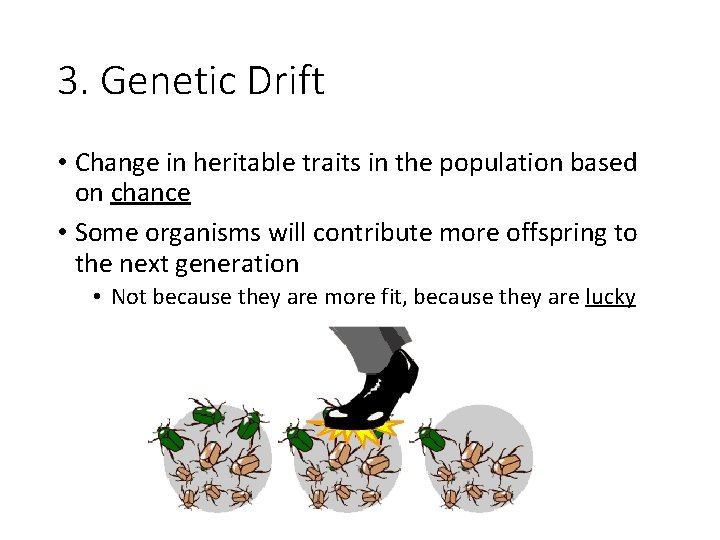 3. Genetic Drift

• Change in heritable traits in the population based on chance

• Some organisms will contribute more offspring to the next generation

• Not because they are more fit, because they are lucky